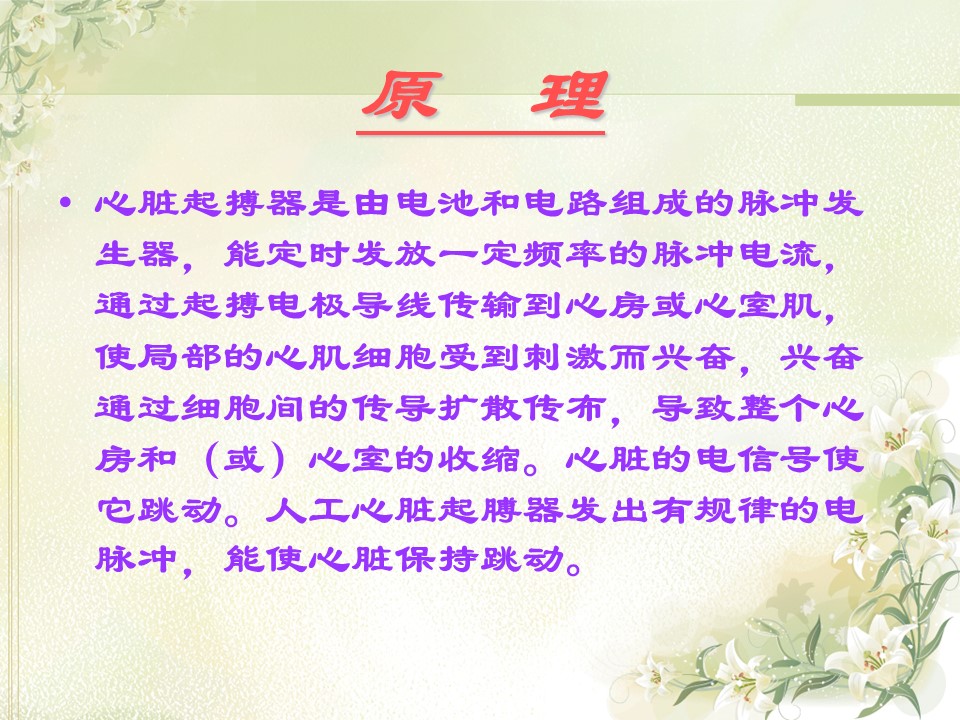 原　理

• 心脏起搏器是由电池和电路组成的脉冲发生器，能定时发放一定频率的脉冲电流，通过起搏电极导线传输到心房或心室肌，使局部的心肌细胞受到刺激而兴奋，兴奋通过细胞间的传导扩散传布，导致整个心房和（或）心室的收缩。心脏的电信号使它跳动。人工心脏起膊器发出有规律的电脉冲，能使心脏保持跳动。